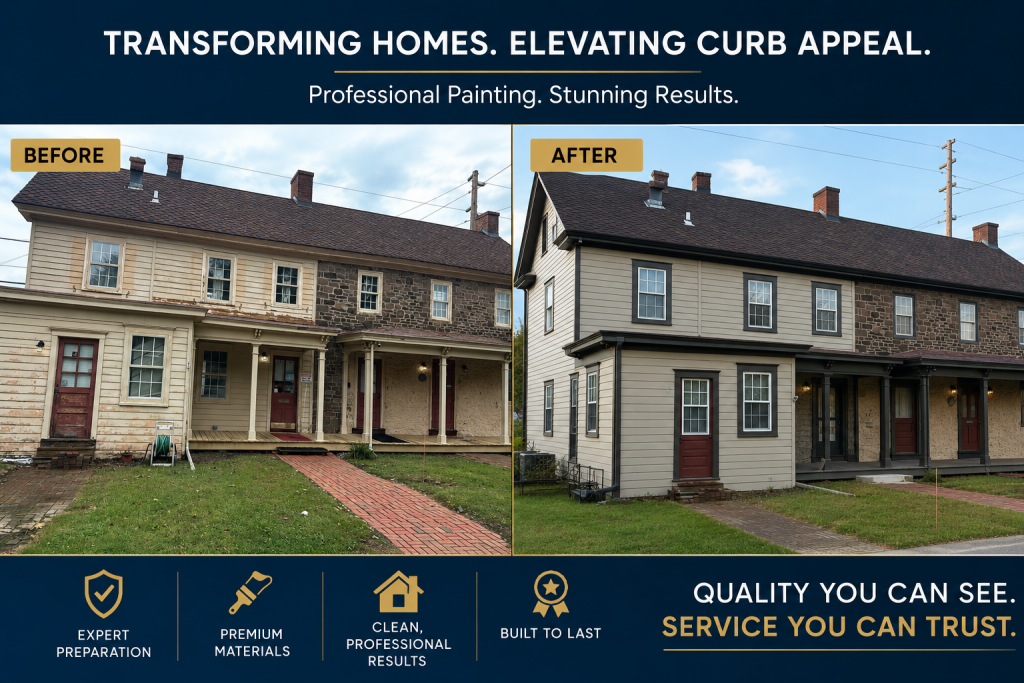 TRANSFORMING HOMES. ELEVATING CURB APPEAL.

Professional Painting. Stunning Results.

BEFORE

AFTER

EXPERT PREPARATION

PREMIUM MATERIALS

CLEAN, PROFESSIONAL RESULTS

BUILT TO LAST

QUALITY YOU CAN SEE.
SERVICE YOU CAN TRUST.